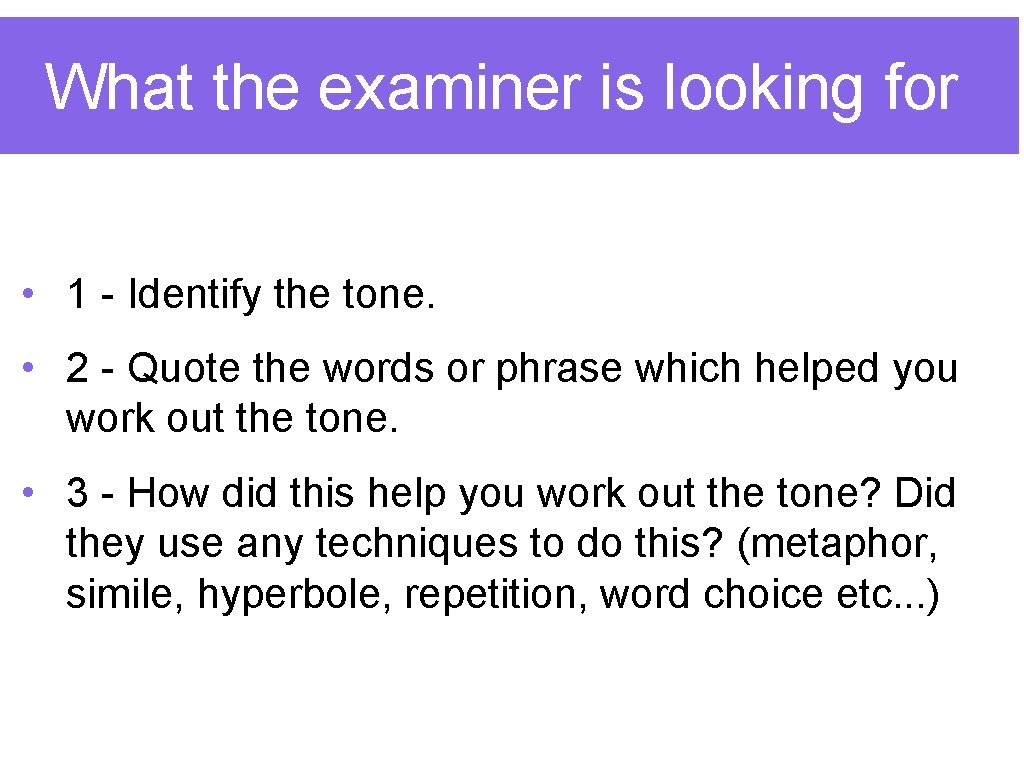 What the examiner is looking for

• 1 - Identify the tone.

• 2 - Quote the words or phrase which helped you work out the tone.

• 3 - How did this help you work out the tone? Did they use any techniques to do this? (metaphor, simile, hyperbole, repetition, word choice etc...)